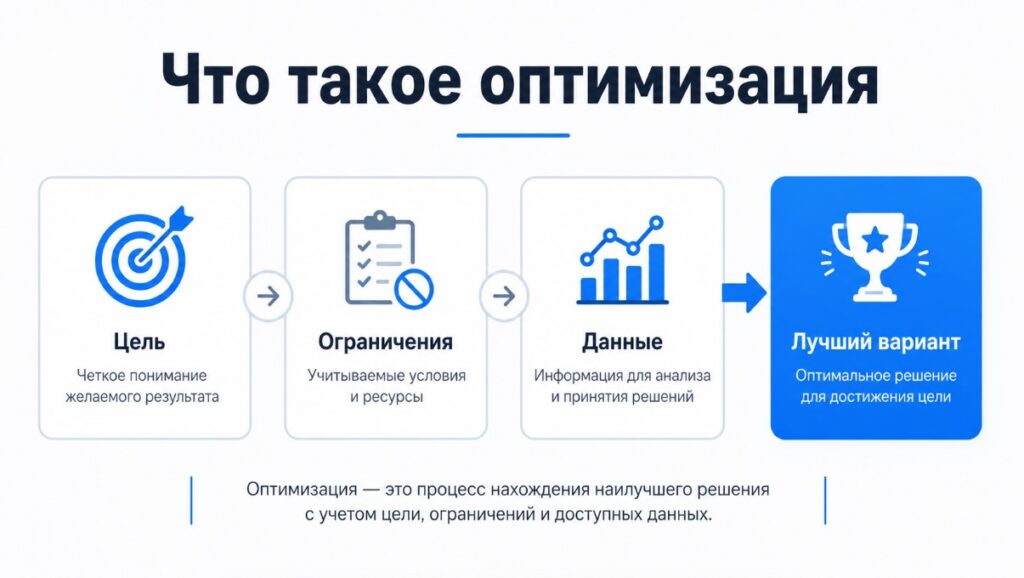 Что такое оптимизация

Цель
Четкое понимание желаемого результата

Ограничения
Учитываемые условия и ресурсы

Данные
Информация для анализа и принятия решений

Лучший вариант
Оптимальное решение для достижения цели

Оптимизация — это процесс нахождения наилучшего решения с учетом цели, ограничений и доступных данных.